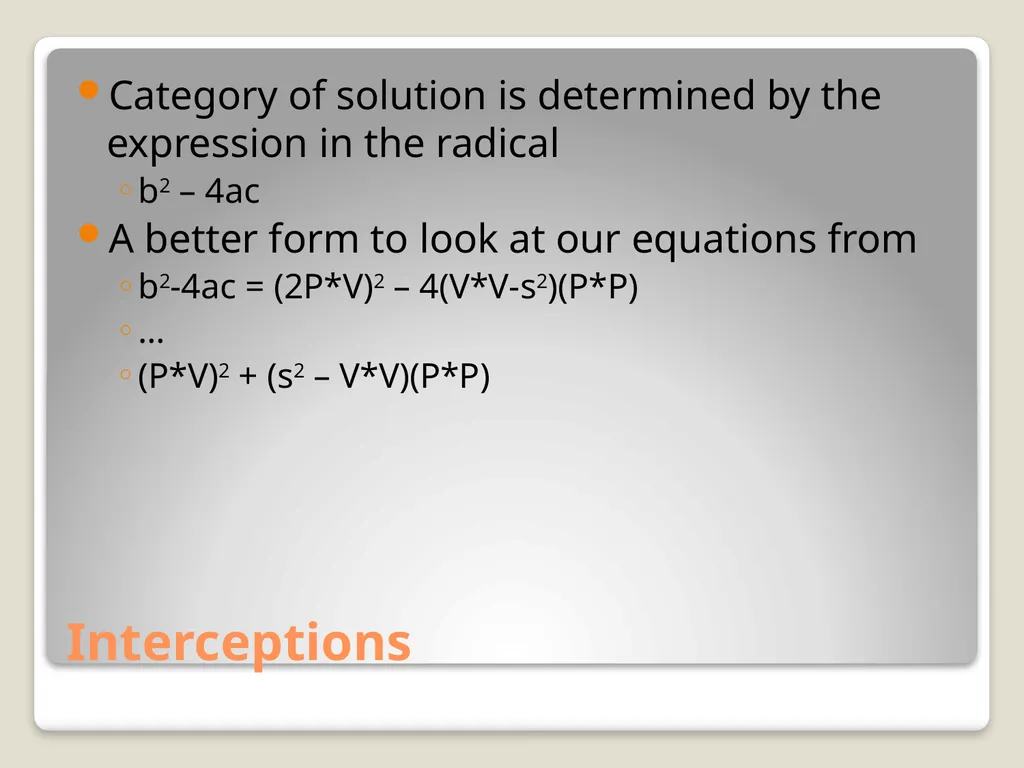 Category of solution is determined by the expression in the radical

$b^2 – 4ac$

A better form to look at our equations from

$b^2-4ac = (2P*V)^2 – 4(V*V-s^2)(P*P)$

…

$(P*V)^2 + (s^2 – V*V)(P*P)$

Interceptions